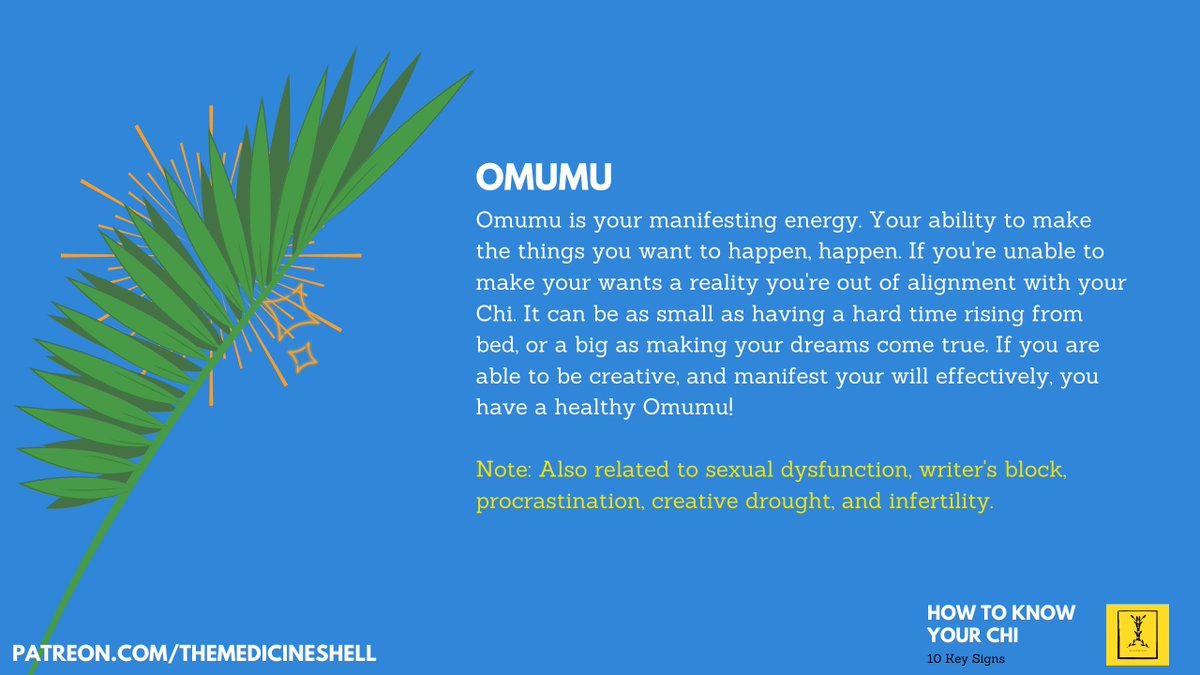 OMUMU

Omumu is your manifesting energy. Your ability to make the things you want to happen, happen. If you're unable to make your wants a reality you're out of alignment with your Chi. It can be as small as having a hard time rising from bed, or a big as making your dreams come true. If you are able to be creative, and manifest your will effectively, you have a healthy Omumu!

Note: Also related to sexual dysfunction, writer's block, procrastination, creative drought, and infertility.

PATREON.COM/THEMEDICINESHELL

HOW TO KNOW YOUR CHI

10 Key Signs